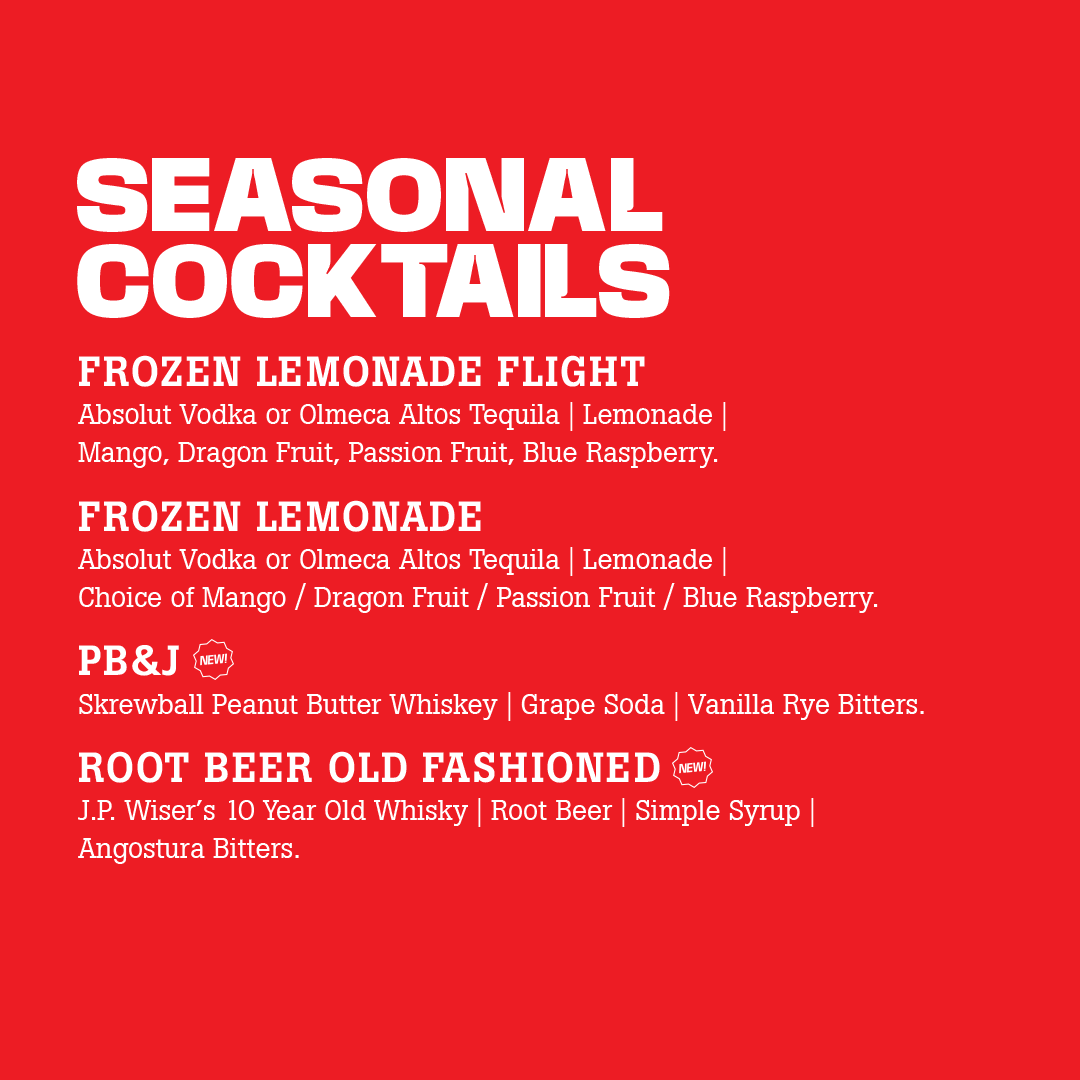 SEASONAL COCKTAILS

FROZEN LEMONADE FLIGHT
Absolut Vodka or Olmeca Altos Tequila | Lemonade | Mango, Dragon Fruit, Passion Fruit, Blue Raspberry.

FROZEN LEMONADE
Absolut Vodka or Olmeca Altos Tequila | Lemonade | Choice of Mango / Dragon Fruit / Passion Fruit / Blue Raspberry.

PB&J NEW!
Skrewball Peanut Butter Whiskey | Grape Soda | Vanilla Rye Bitters.

ROOT BEER OLD FASHIONED NEW!
J.P. Wiser's 10 Year Old Whisky | Root Beer | Simple Syrup | Angostura Bitters.